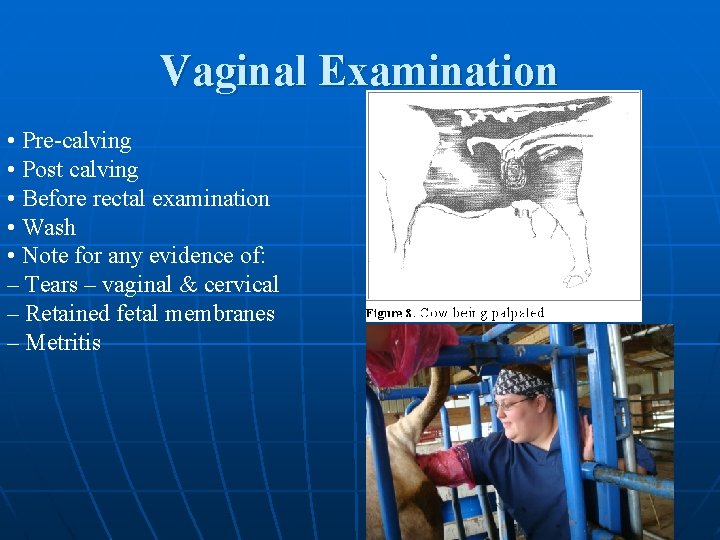 Vaginal Examination

• Pre-calving
• Post calving
• Before rectal examination
• Wash
• Note for any evidence of:
– Tears – vaginal & cervical
– Retained fetal membranes
– Metritis

Figure 8. Cow being palpated